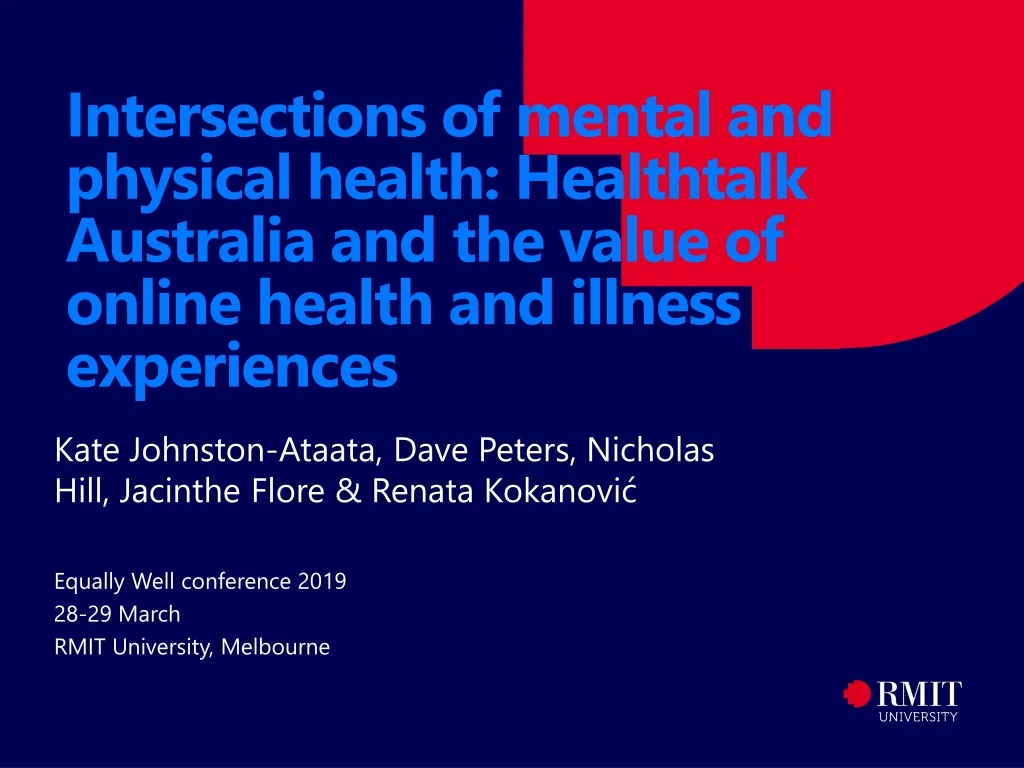 Intersections of mental and physical health: Healthtalk Australia and the value of online health and illness experiences

Kate Johnston-Ataata, Dave Peters, Nicholas Hill, Jacinthe Flore & Renata Kokanović

Equally Well conference 2019
28-29 March
RMIT University, Melbourne

RMIT
UNIVERSITY